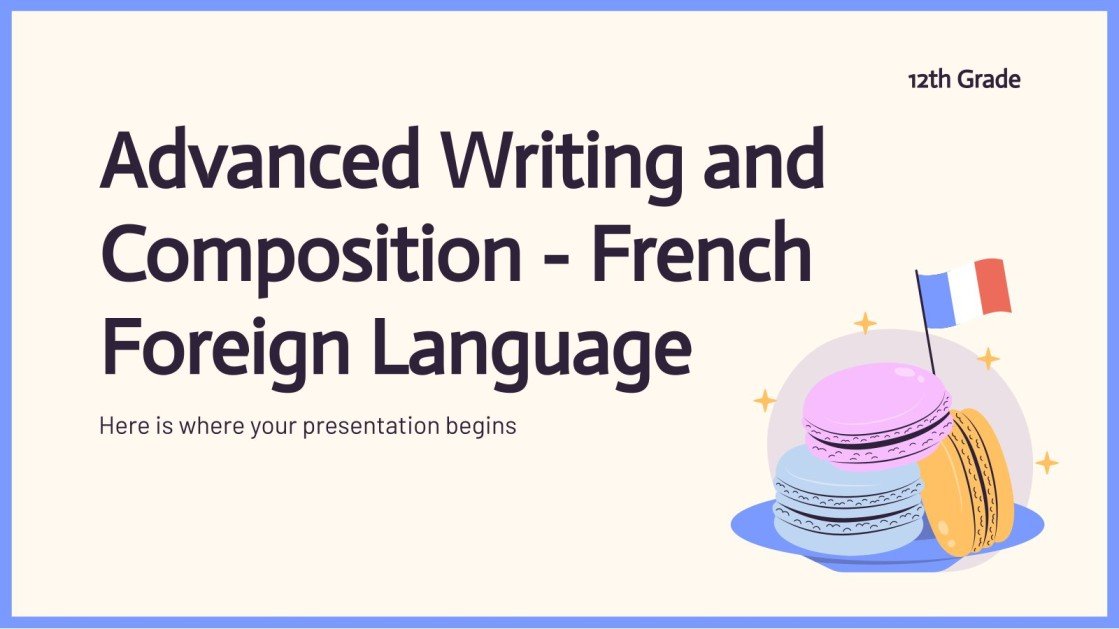 12th Grade

Advanced Writing and Composition - French Foreign Language

Here is where your presentation begins